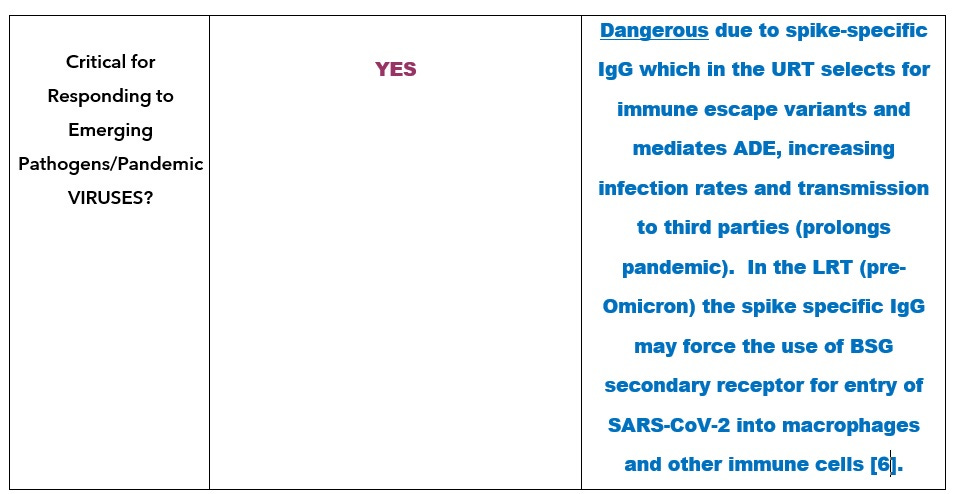 | Critical for Responding to Emerging Pathogens/Pandemic VIRUSES? | YES | Dangerous due to spike-specific IgG which in the URT selects for immune escape variants and mediates ADE, increasing infection rates and transmission to third parties (prolongs pandemic). In the LRT (pre-Omicron) the spike specific IgG may force the use of BSG secondary receptor for entry of SARS-CoV-2 into macrophages and other immune cells [6]. |
|---|---|---|